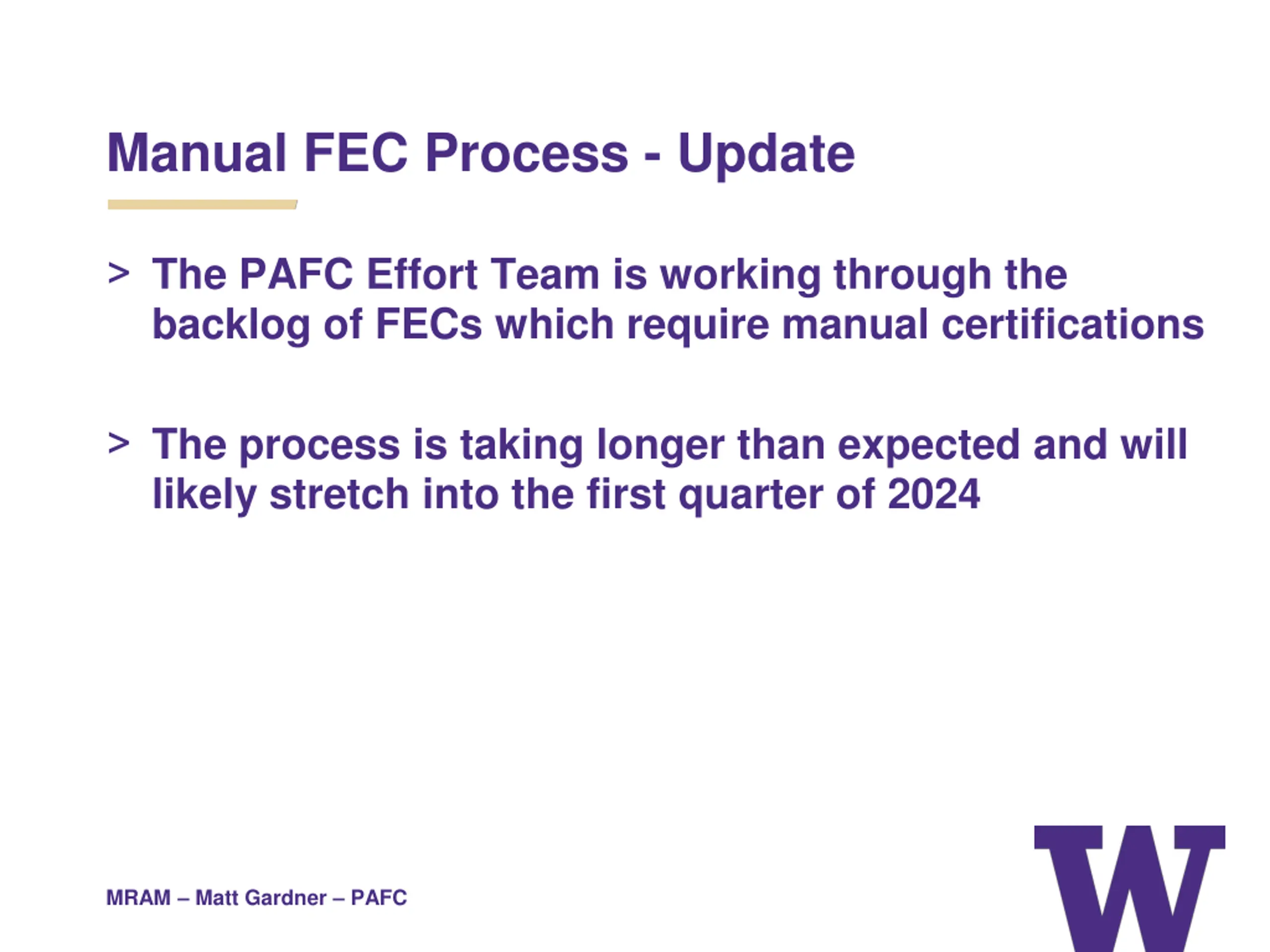 Manual FEC Process - Update

> The PAFC Effort Team is working through the backlog of FECs which require manual certifications

> The process is taking longer than expected and will likely stretch into the first quarter of 2024

MRAM – Matt Gardner – PAFC

W